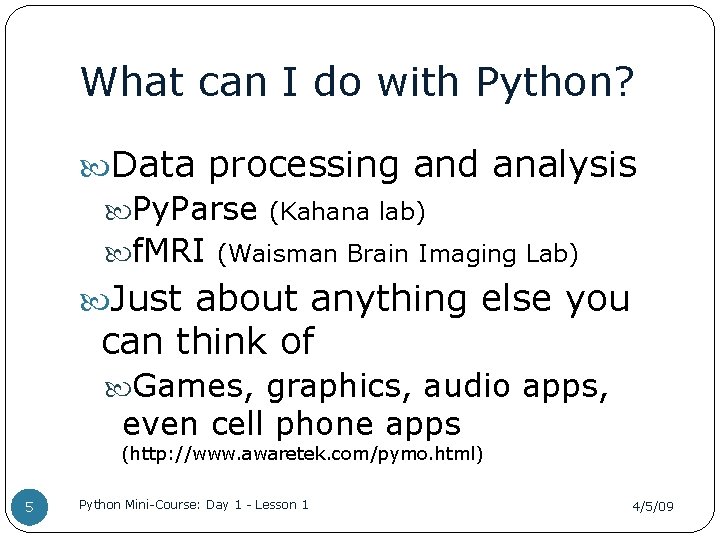 What can I do with Python?

Data processing and analysis

PyParse (Kahana lab)

fMRI (Waisman Brain Imaging Lab)

Just about anything else you can think of

Games, graphics, audio apps, even cell phone apps (http://www.awaretek.com/pymo.html)

5

Python Mini-Course: Day 1 - Lesson 1

4/5/09